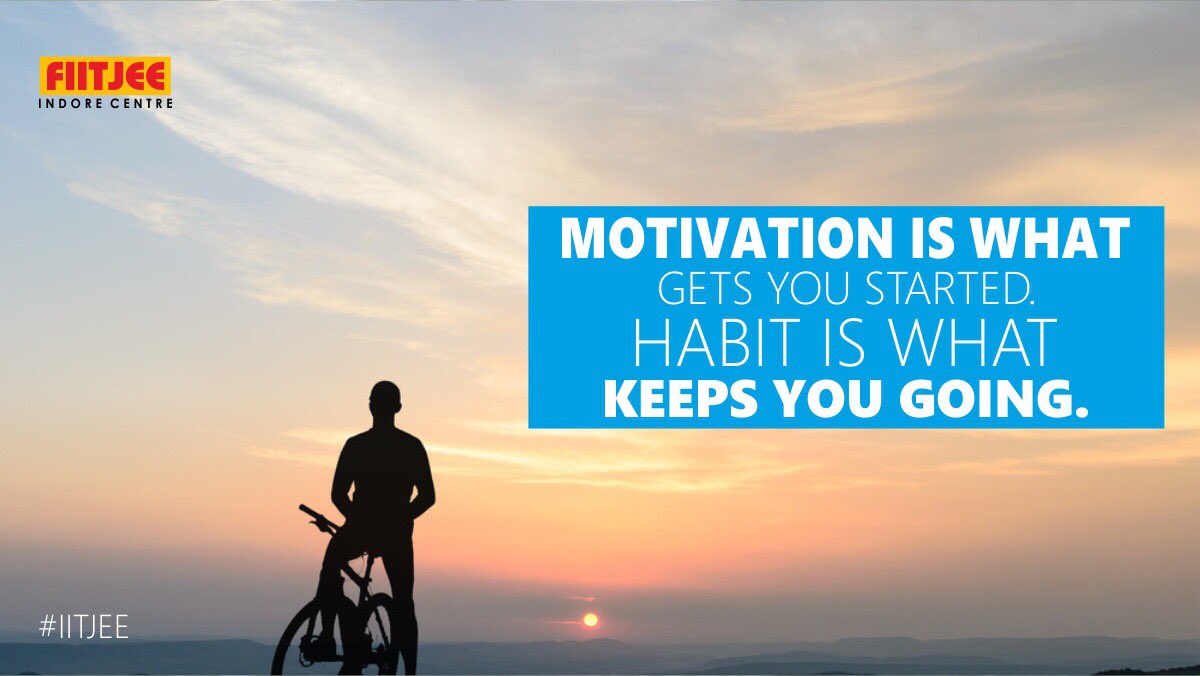 FIITJEE
INDORE CENTRE

MOTIVATION IS WHAT GETS YOU STARTED. HABIT IS WHAT KEEPS YOU GOING.

#IITJEE